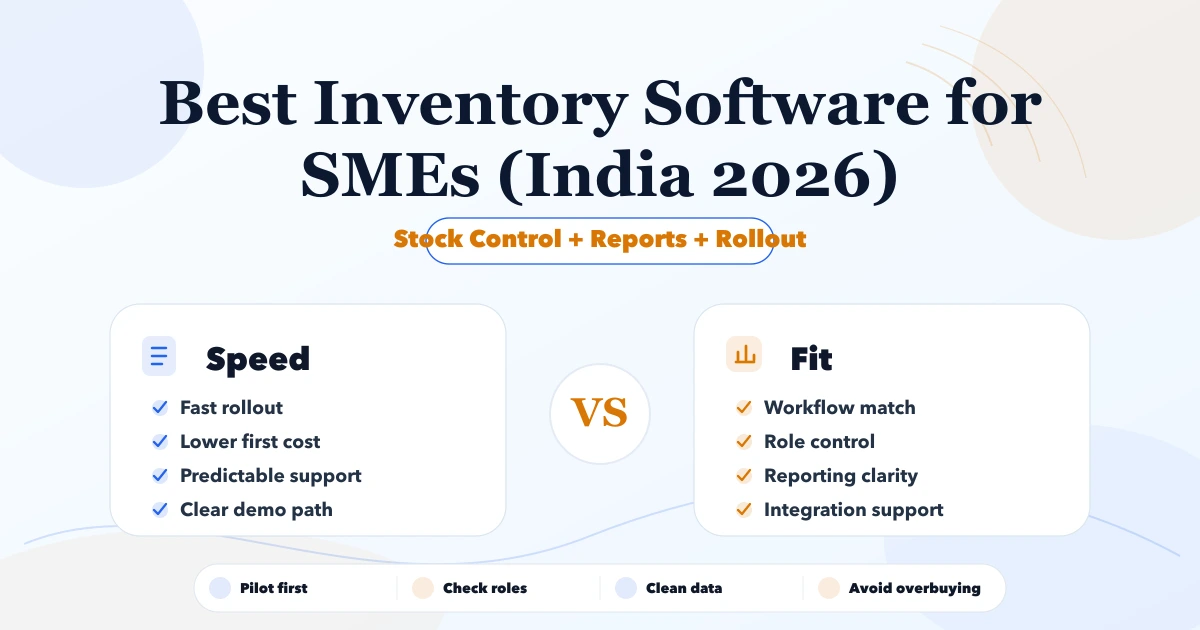 Best Inventory Software for SMEs (India 2026)

Stock Control + Reports + Rollout

Speed
Fast rollout
Lower first cost
Predictable support
Clear demo path

VS

Fit
Workflow match
Role control
Reporting clarity
Integration support

Pilot first
Check roles
Clean data
Avoid overbuying